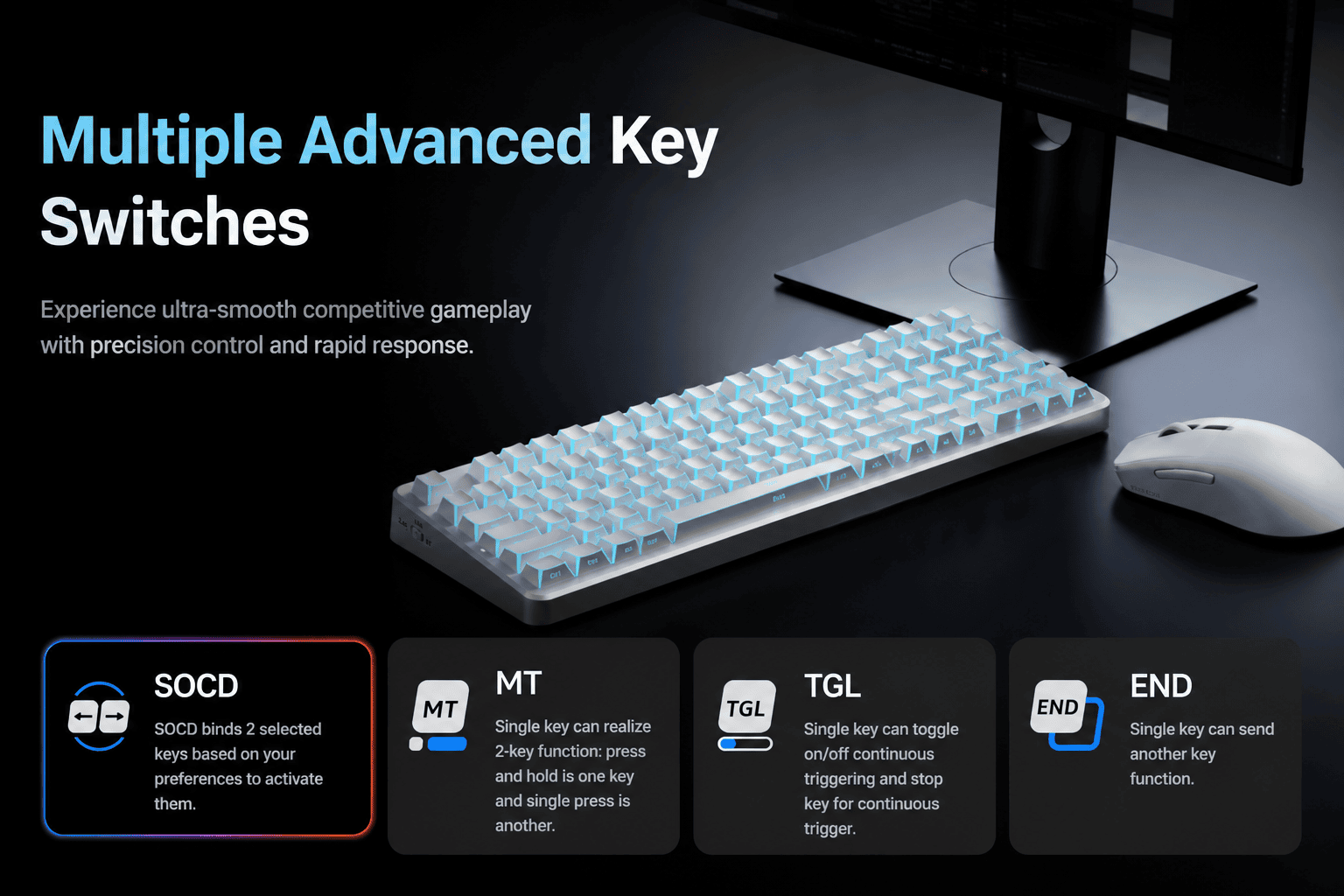 Multiple Advanced Key Switches

Experience ultra-smooth competitive gameplay with precision control and rapid response.

SOCD
SOCD binds 2 selected keys based on your preferences to activate them.

MT
MT
Single key can realize 2-key function: press and hold is one key and single press is another.

TGL
TGL
Single key can toggle on/off continuous triggering and stop key for continuous trigger.

END
END
Single key can send another key function.